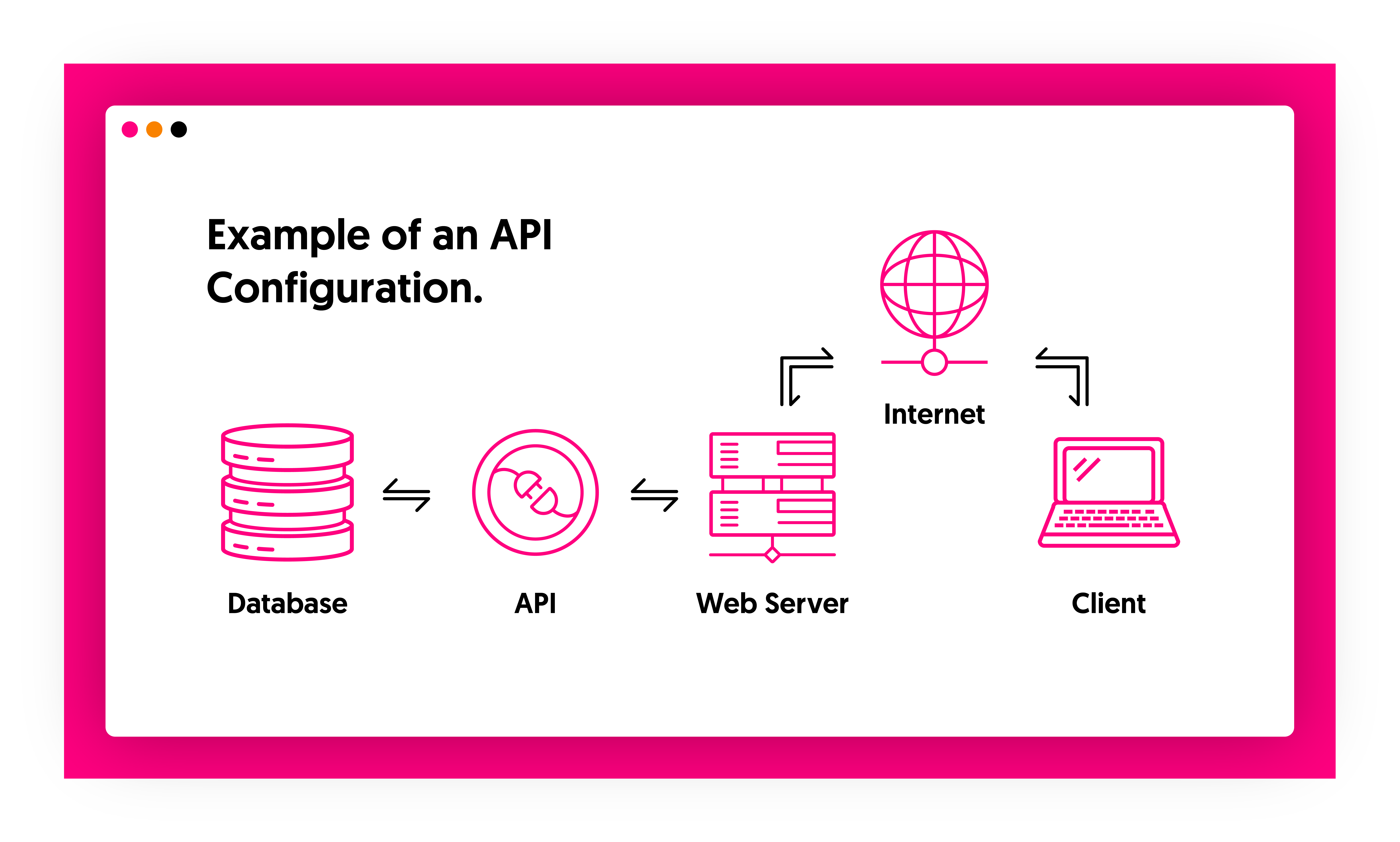 Example of an API Configuration.

Internet

Database

API

Web Server

Client